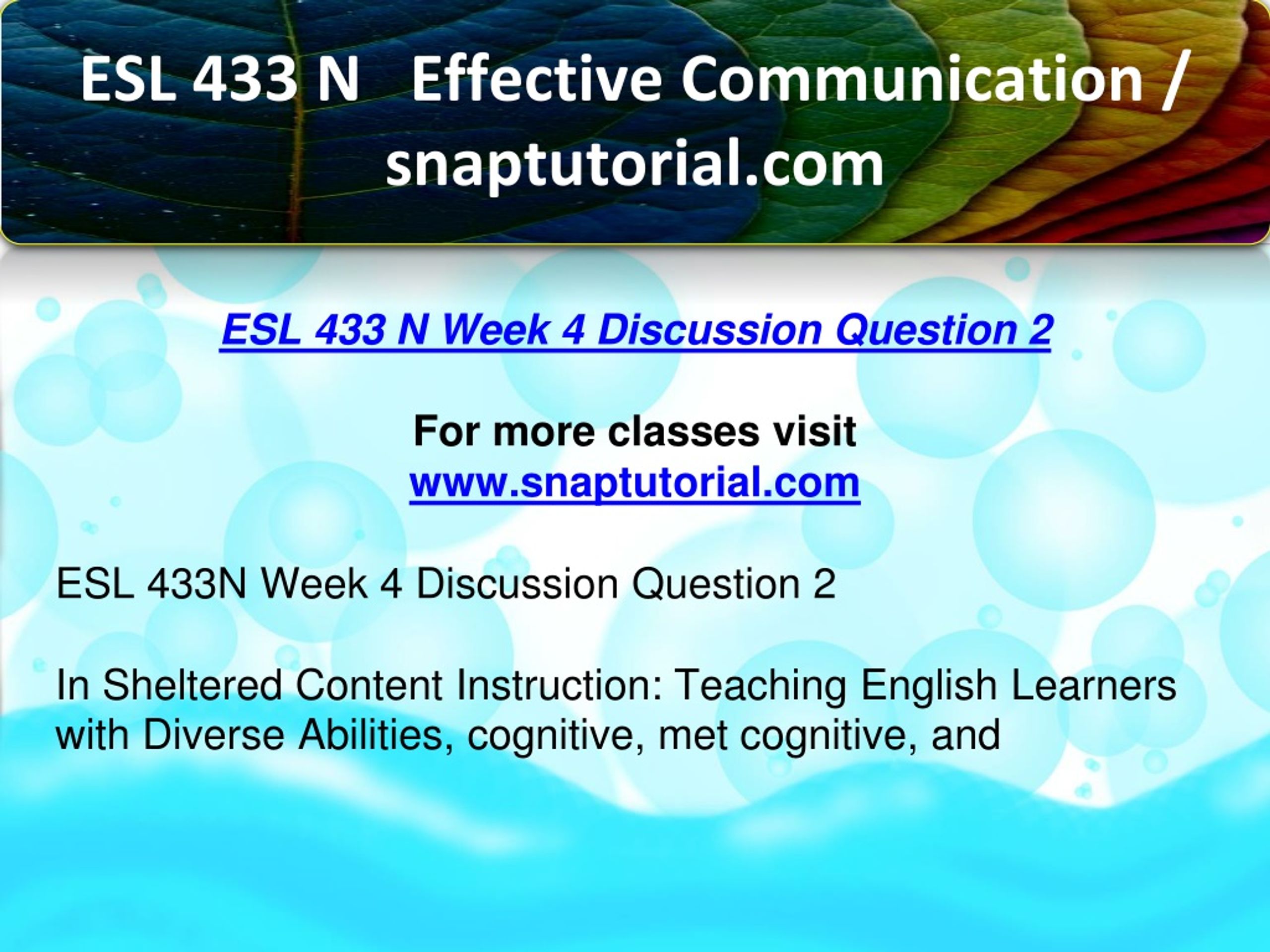 ESL 433 N Effective Communication / snaptutorial.com

ESL 433 N Week 4 Discussion Question 2

For more classes visit
www.snaptutorial.com

ESL 433N Week 4 Discussion Question 2

In Sheltered Content Instruction: Teaching English Learners with Diverse Abilities, cognitive, met cognitive, and